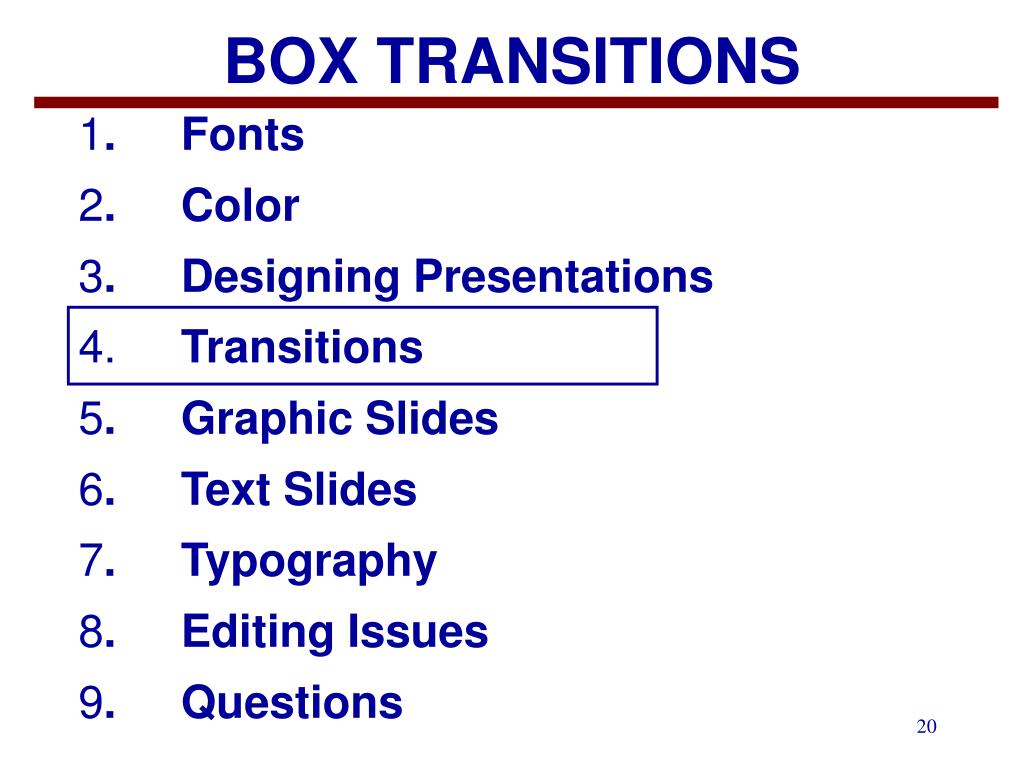 BOX TRANSITIONS

1. Fonts
2. Color
3. Designing Presentations
4. Transitions
5. Graphic Slides
6. Text Slides
7. Typography
8. Editing Issues
9. Questions

20